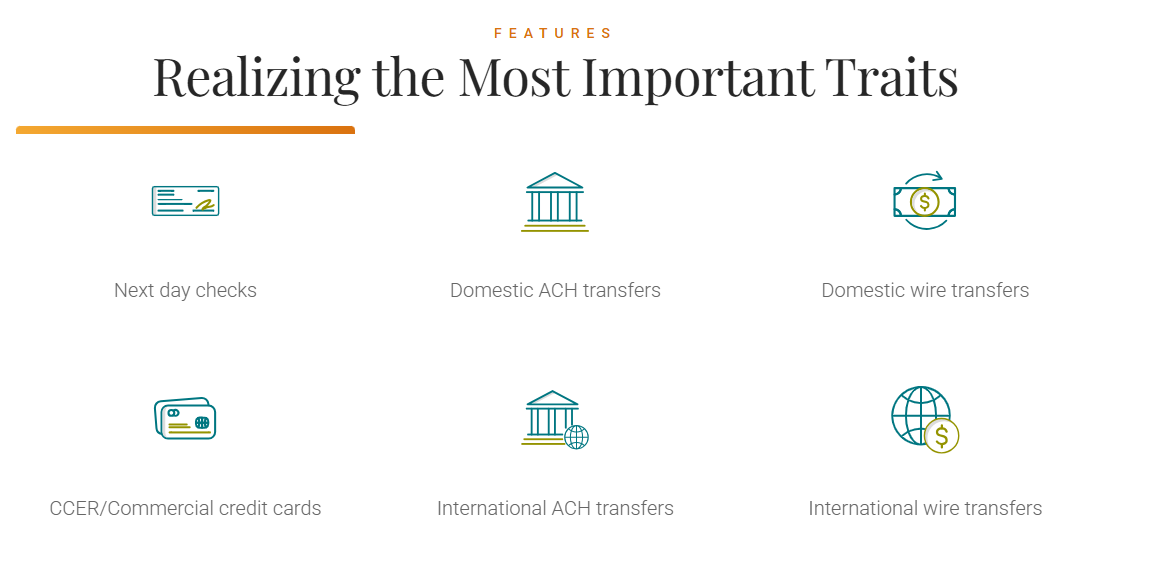 FEATURES

Realizing the Most Important Traits

Next day checks

Domestic ACH transfers

Domestic wire transfers

CCER/Commercial credit cards

International ACH transfers

International wire transfers